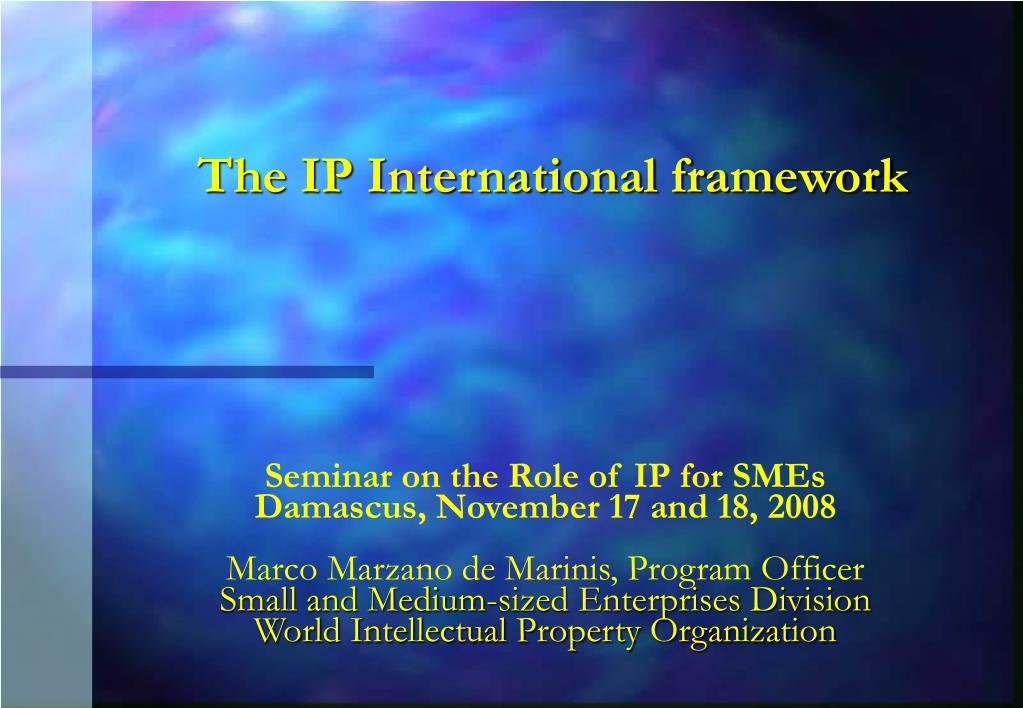 The IP International framework

Seminar on the Role of IP for SMEs
Damascus, November 17 and 18, 2008

Marco Marzano de Marinis, Program Officer
Small and Medium-sized Enterprises Division
World Intellectual Property Organization